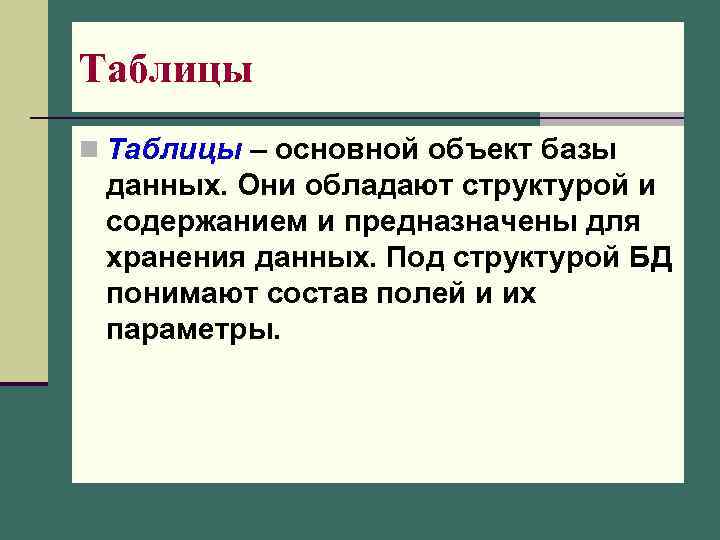 Таблицы

Таблицы – основной объект базы данных. Они обладают структурой и содержанием и предназначены для хранения данных. Под структурой БД понимают состав полей и их параметры.